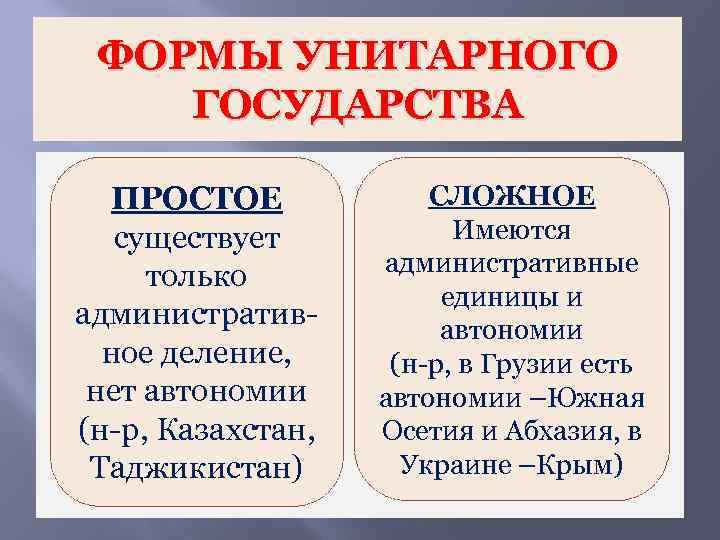 ФОРМЫ УНИТАРНОГО ГОСУДАРСТВА

ПРОСТОЕ
существует только административное деление, нет автономии (н-р, Казахстан, Таджикистан)

СЛОЖНОЕ
Имеются административные единицы и автономии (н-р, в Грузии есть автономии –Южная Осетия и Абхазия, в Украине –Крым)